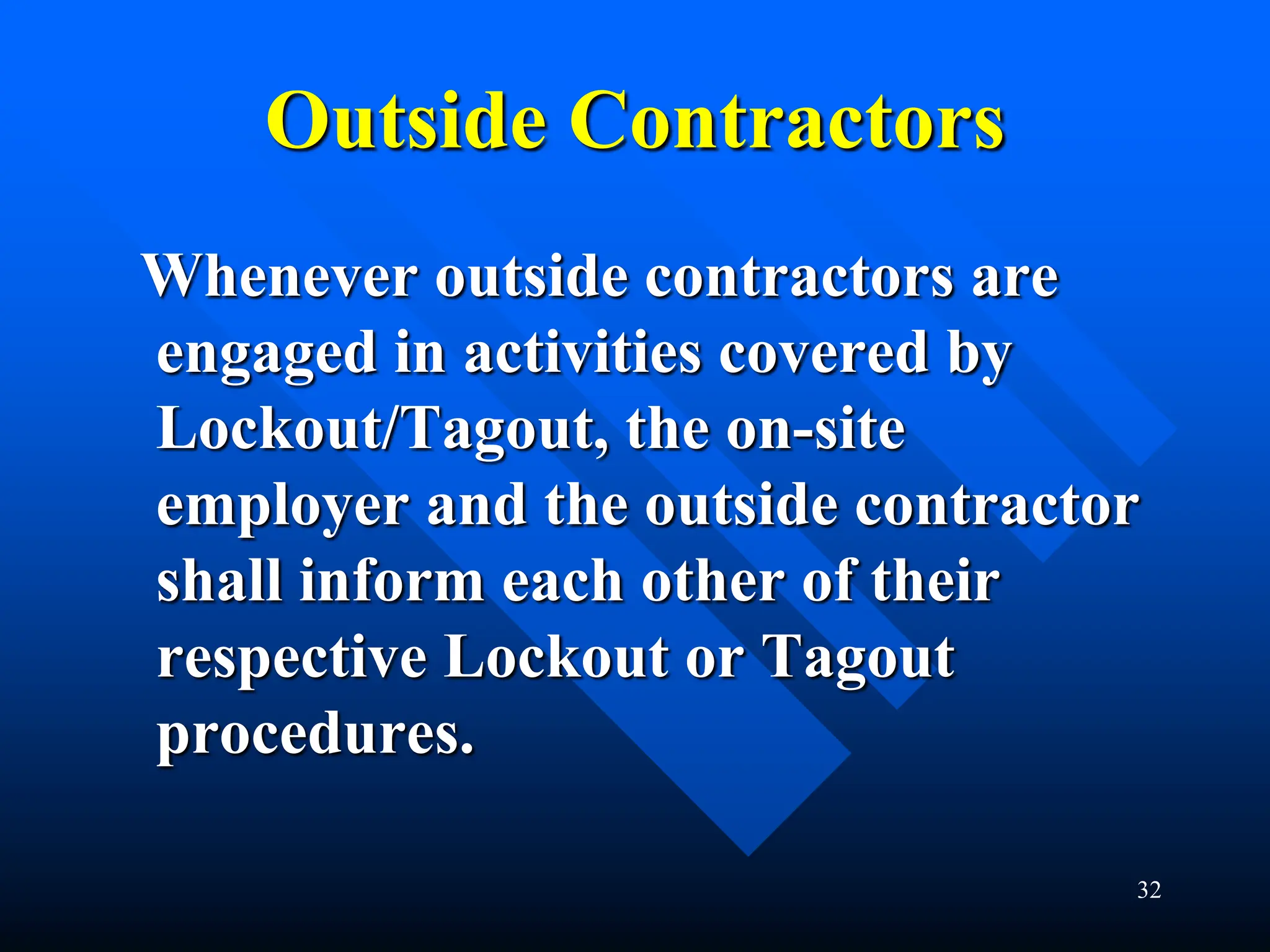 Outside Contractors

Whenever outside contractors are engaged in activities covered by Lockout/Tagout, the on-site employer and the outside contractor shall inform each other of their respective Lockout or Tagout procedures.

32